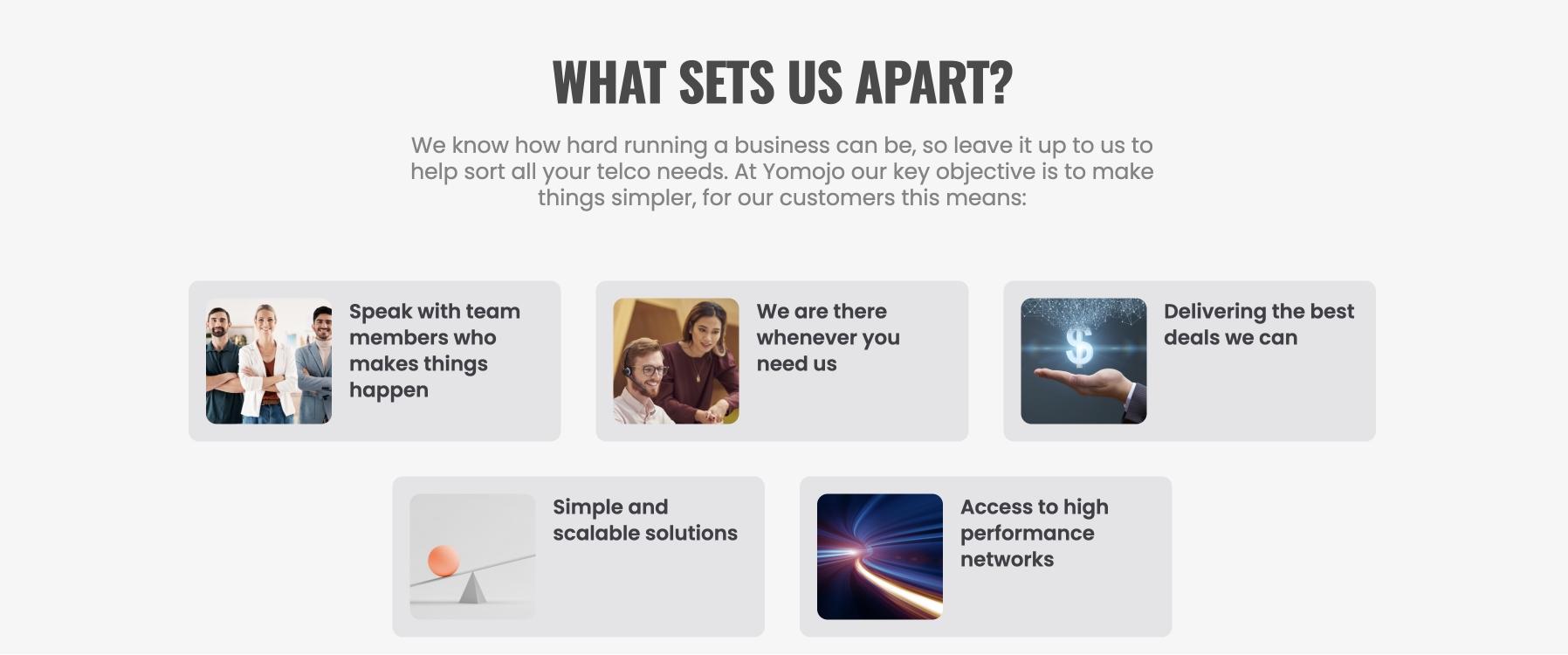 WHAT SETS US APART?

We know how hard running a business can be, so leave it up to us to help sort all your telco needs. At Yomojo our key objective is to make things simpler, for our customers this means:

Speak with team members who makes things happen

We are there whenever you need us

$

Delivering the best deals we can

Simple and scalable solutions

Access to high performance networks